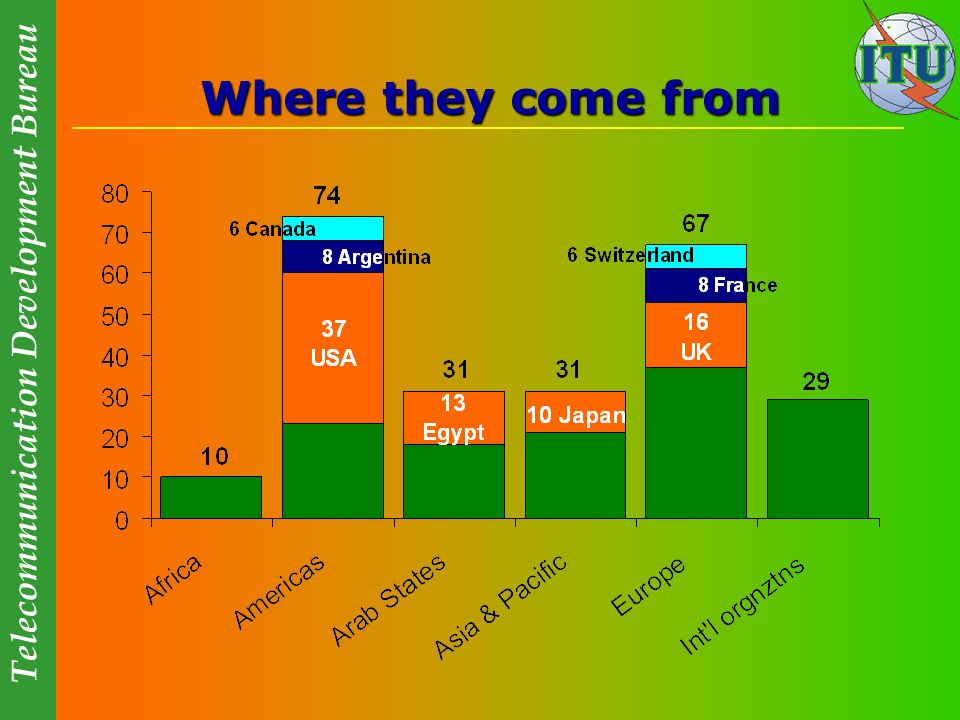 Telecommunication Development Bureau

ITU

Where they come from

80
70
60
50
40
30
20
10
0

10
74
6 Canada
8 Argentina
37 USA
31
13 Egypt
31
10 Japan
67
6 Switzerland
8 France
16 UK
29

Africa
Americas
Arab States
Asia & Pacific
Europe
Int'l orgnztns